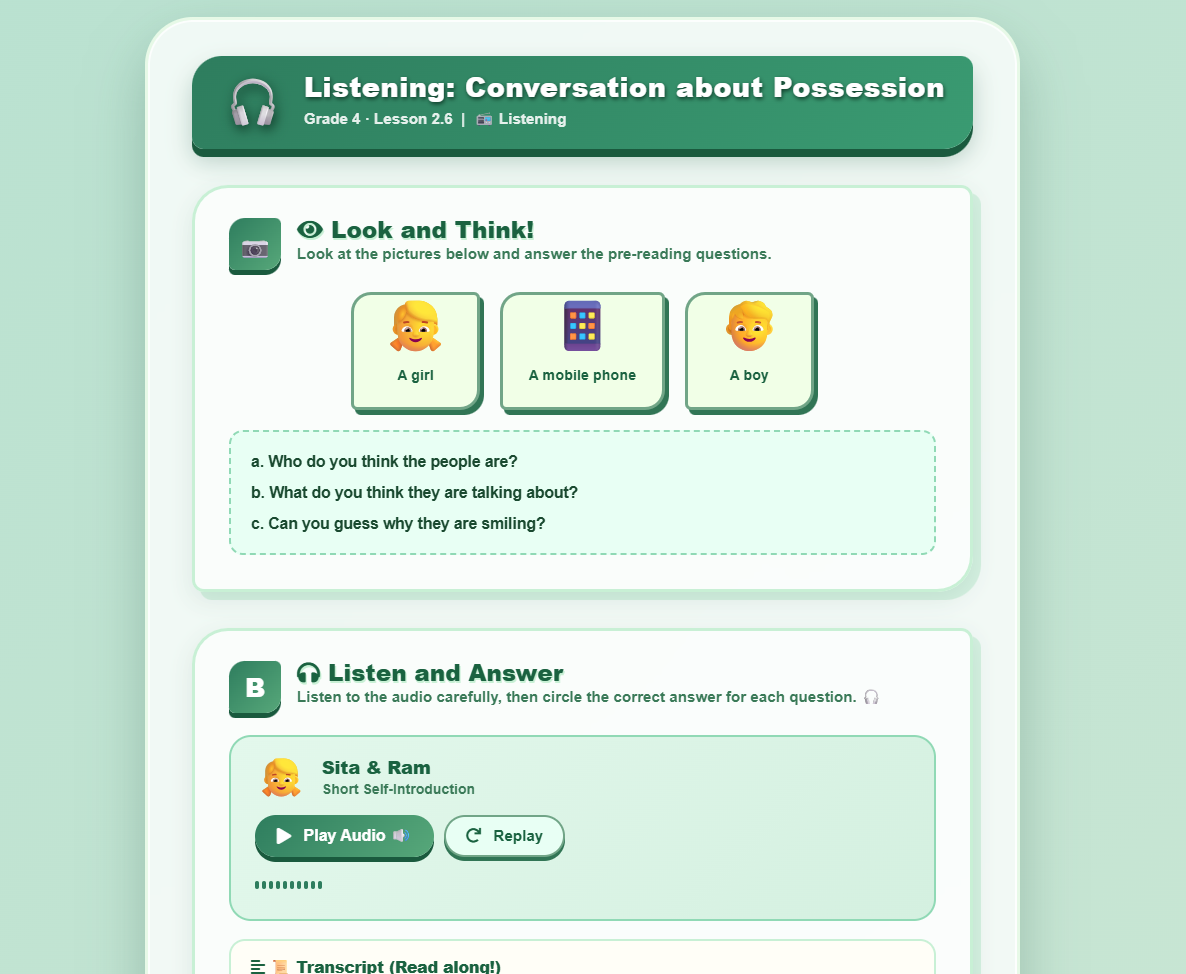 Listening: Conversation about Possession
Grade 4 · Lesson 2.6 | Listening

Look and Think!
Look at the pictures below and answer the pre-reading questions.

A girl
A mobile phone
A boy

a. Who do you think the people are?
b. What do you think they are talking about?
c. Can you guess why they are smiling?

B
Listen and Answer
Listen to the audio carefully, then circle the correct answer for each question.

Sita & Ram
Short Self-Introduction

Play Audio
Replay

Transcript (Read along!)